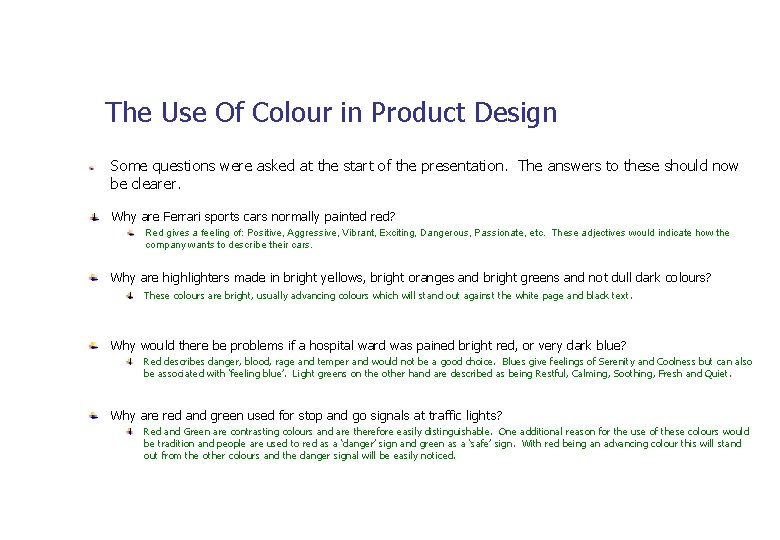 The Use Of Colour in Product Design

Some questions were asked at the start of the presentation. The answers to these should now be clearer.

Why are Ferrari sports cars normally painted red?

Red gives a feeling of: Positive, Aggressive, Vibrant, Exciting, Dangerous, Passionate, etc. These adjectives would indicate how the company wants to describe their cars.

Why are highlighters made in bright yellows, bright oranges and bright greens and not dull dark colours?

These colours are bright, usually advancing colours which will stand out against the white page and black text.

Why would there be problems if a hospital ward was pained bright red, or very dark blue?

Red describes danger, blood, rage and temper and would not be a good choice. Blues give feelings of Serenity and Coolness but can also be associated with 'feeling blue'. Light greens on the other hand are described as being Restful, Calming, Soothing, Fresh and Quiet.

Why are red and green used for stop and go signals at traffic lights?

Red and Green are contrasting colours and are therefore easily distinguishable. One additional reason for the use of these colours would be tradition and people are used to red as a 'danger' sign and green as a 'safe' sign. With red being an advancing colour this will stand out from the other colours and the danger signal will be easily noticed.